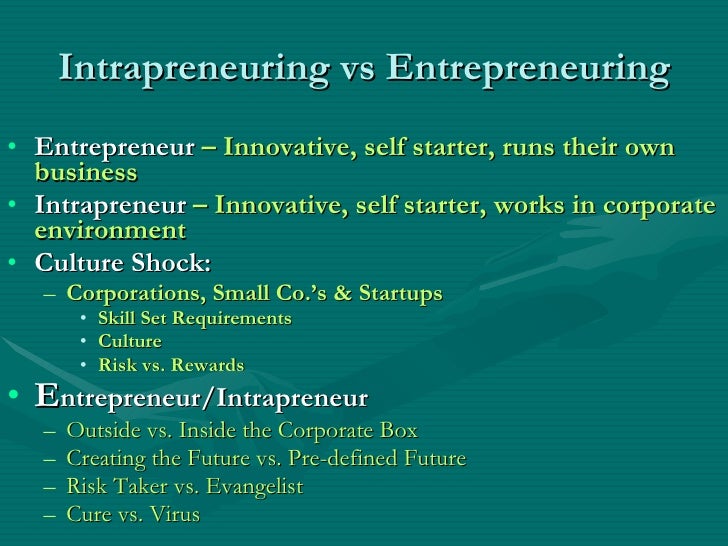 Intrapreneuring vs Entrepreneuring

• Entrepreneur – Innovative, self starter, runs their own business
• Intrapreneur – Innovative, self starter, works in corporate environment
• Culture Shock:
– Corporations, Small Co.'s & Startups
• Skill Set Requirements
• Culture
• Risk vs. Rewards
• Entrepreneur/Intrapreneur
– Outside vs. Inside the Corporate Box
– Creating the Future vs. Pre-defined Future
– Risk Taker vs. Evangelist
– Cure vs. Virus